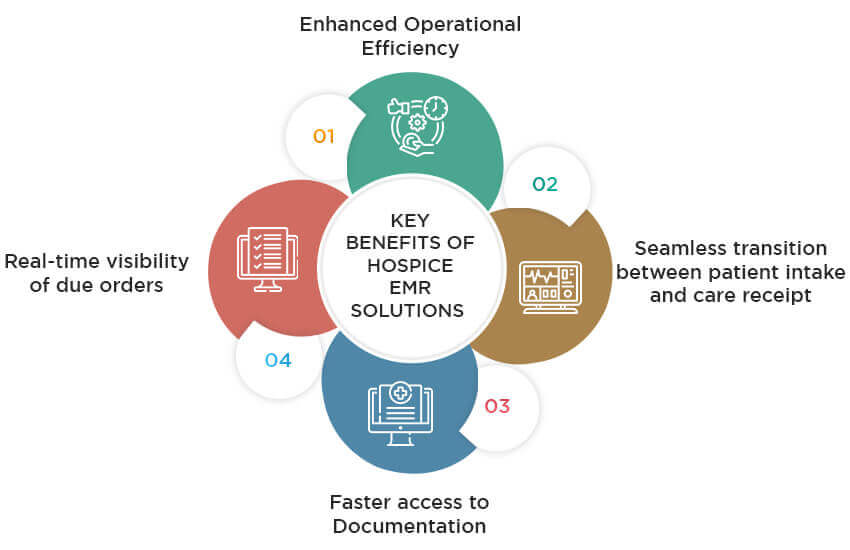 KEY BENEFITS OF HOSPICE EMR SOLUTIONS

01

Enhanced Operational Efficiency

02

Seamless transition between patient intake and care receipt

03

Faster access to Documentation

04

Real-time visibility of due orders